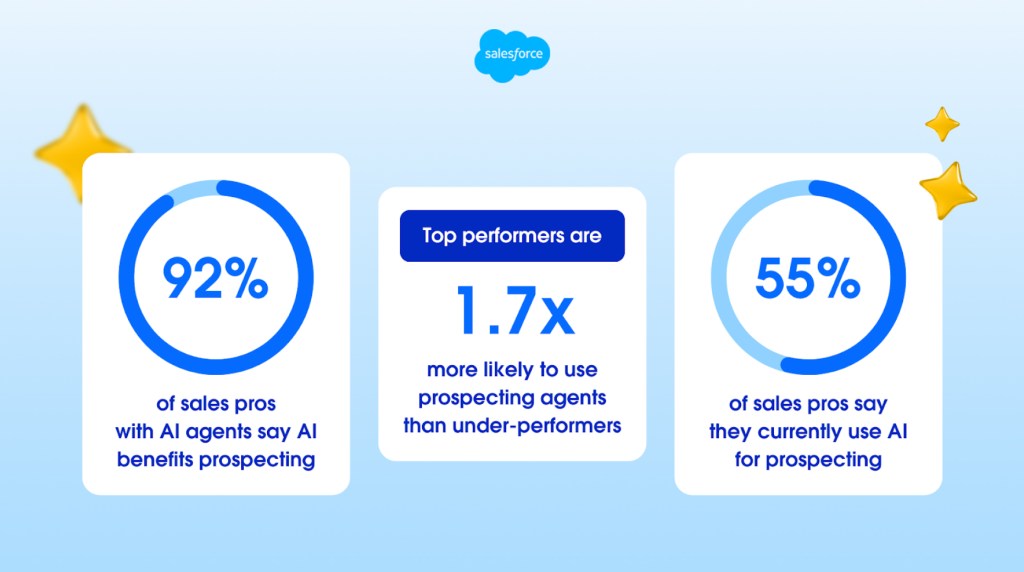 salesforce

92%

of sales pros with AI agents say AI benefits prospecting

Top performers are

1.7x

more likely to use prospecting agents than under-performers

55%

of sales pros say they currently use AI for prospecting